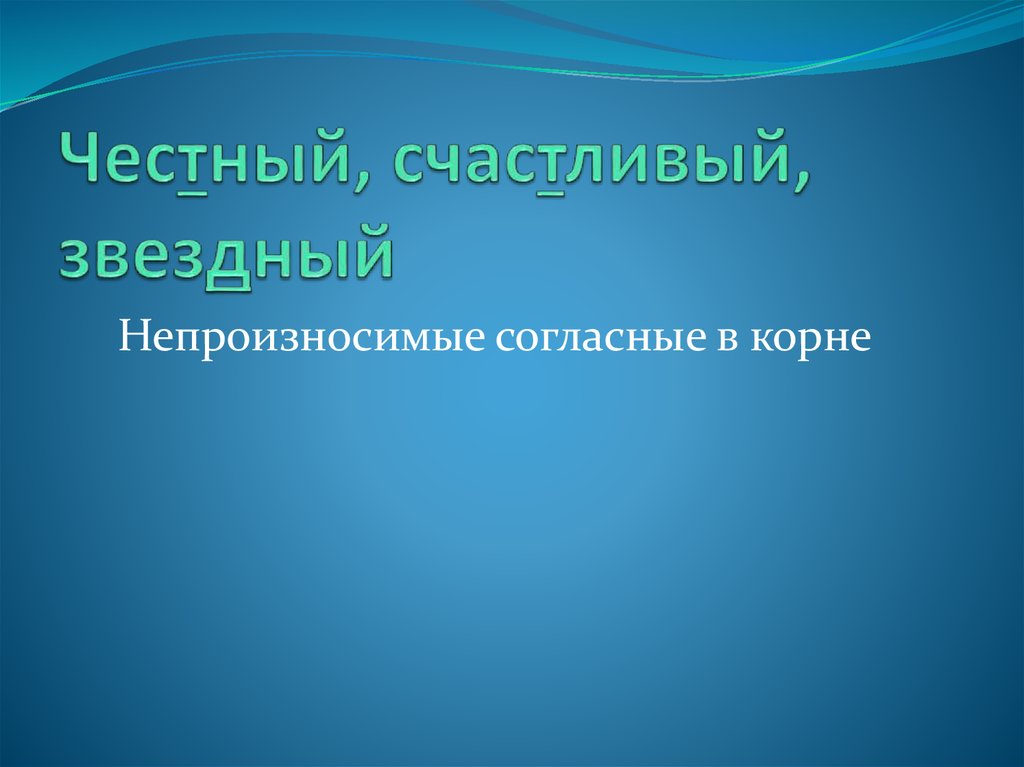 Честный, счастливый, звездный

Непроизносимые согласные в корне